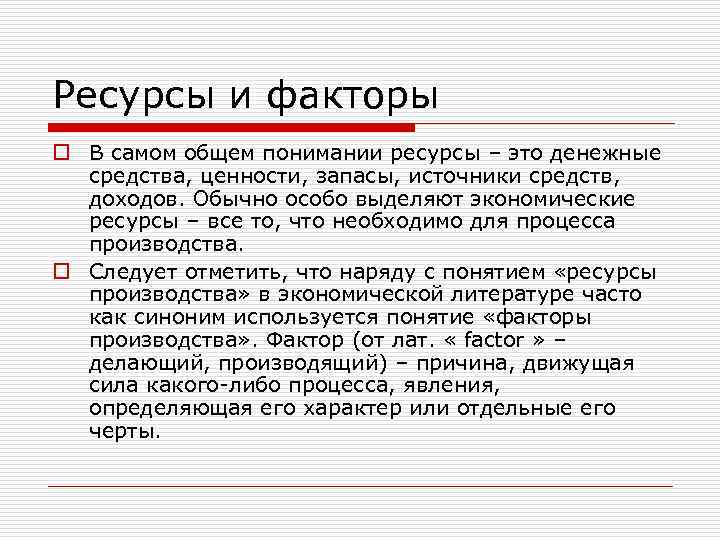 Ресурсы и факторы

В самом общем понимании ресурсы – это денежные средства, ценности, запасы, источники средств, доходов. Обычно особо выделяют экономические ресурсы – все то, что необходимо для процесса производства.

Следует отметить, что наряду с понятием «ресурсы производства» в экономической литературе часто как синоним используется понятие «факторы производства». Фактор (от лат. « factor » – делающий, производящий) – причина, движущая сила какого-либо процесса, явления, определяющая его характер или отдельные его черты.